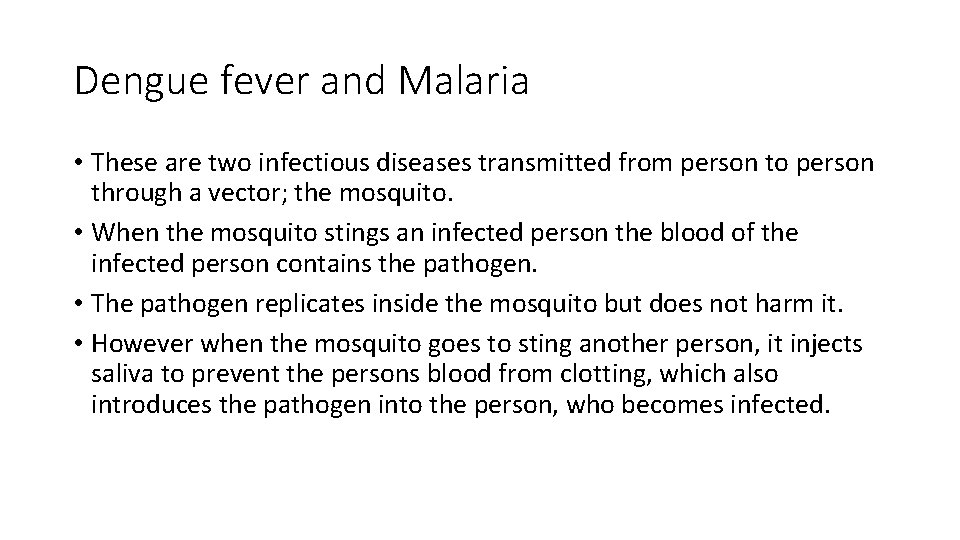 Dengue fever and Malaria

• These are two infectious diseases transmitted from person to person through a vector; the mosquito.
• When the mosquito stings an infected person the blood of the infected person contains the pathogen.
• The pathogen replicates inside the mosquito but does not harm it.
• However when the mosquito goes to sting another person, it injects saliva to prevent the persons blood from clotting, which also introduces the pathogen into the person, who becomes infected.